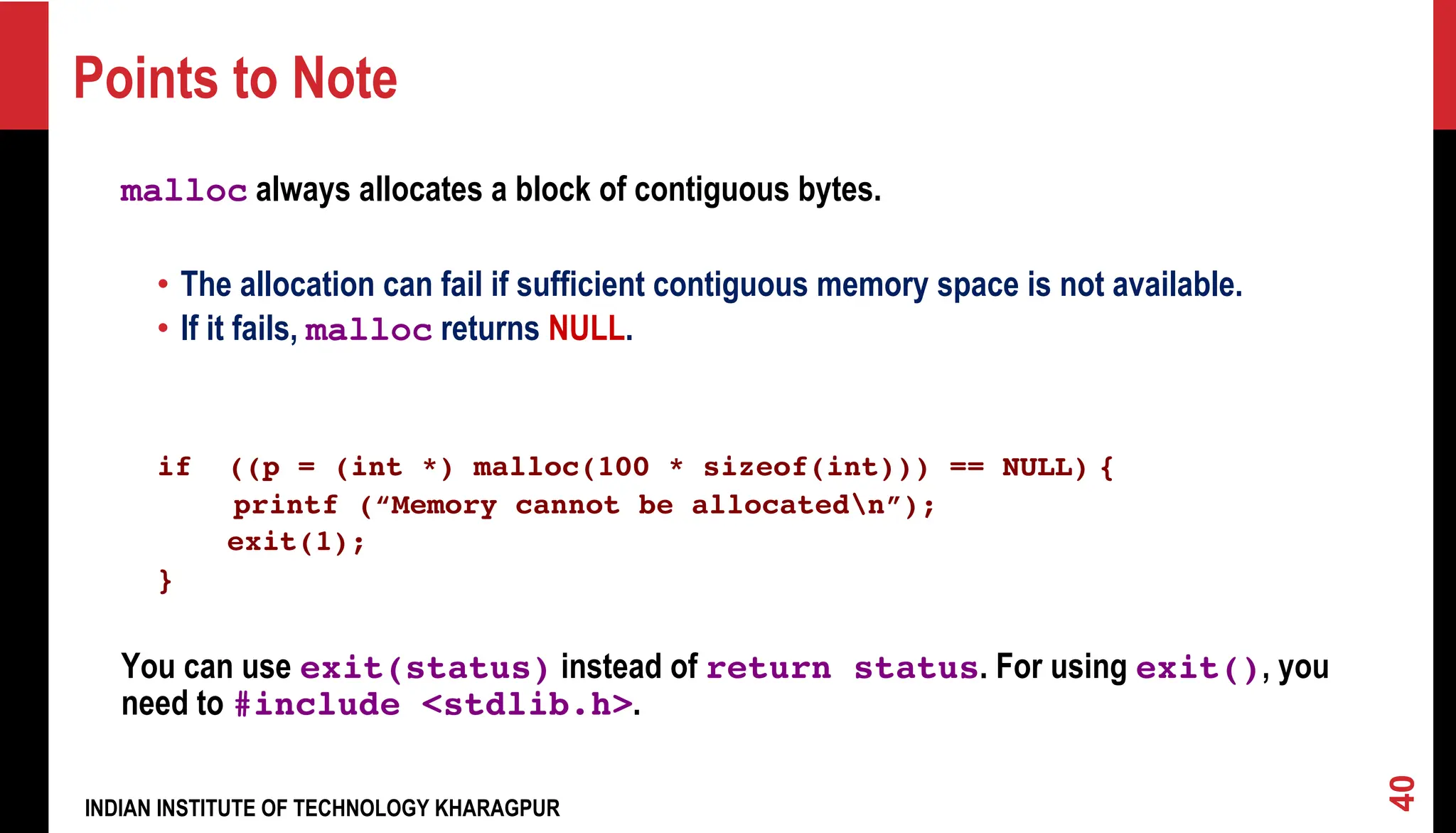 Points to Note

malloc always allocates a block of contiguous bytes.

• The allocation can fail if sufficient contiguous memory space is not available.
• If it fails, malloc returns NULL.

if  ((p = (int *) malloc(100 * sizeof(int))) == NULL) {
    printf (“Memory cannot be allocated\n”);
    exit(1);
}

You can use exit(status) instead of return status. For using exit(), you need to #include <stdlib.h>.

INDIAN INSTITUTE OF TECHNOLOGY KHARAGPUR

40